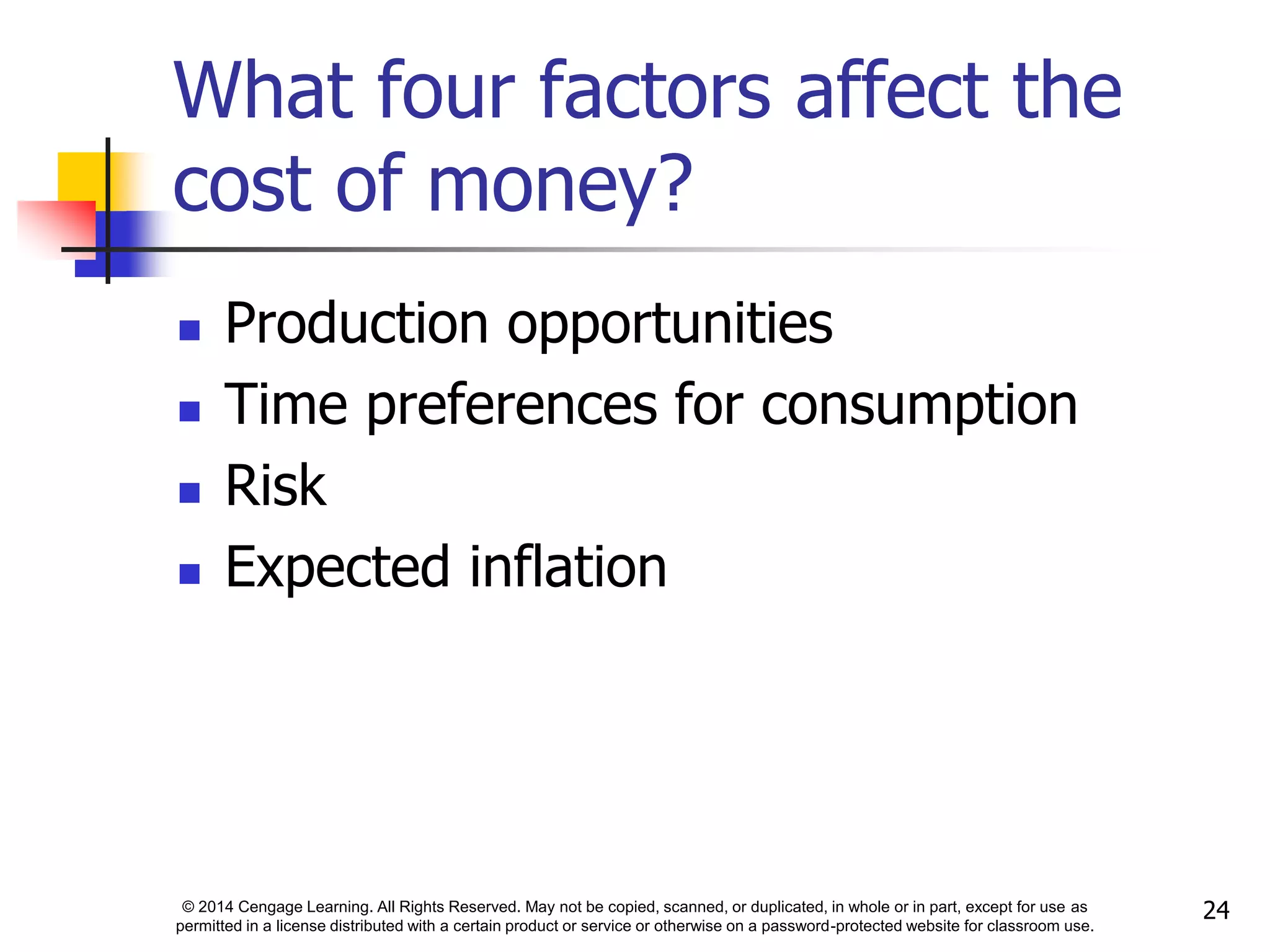 What four factors affect the cost of money?

- Production opportunities
- Time preferences for consumption
- Risk
- Expected inflation

© 2014 Cengage Learning. All Rights Reserved. May not be copied, scanned, or duplicated, in whole or in part, except for use as permitted in a license distributed with a certain product or service or otherwise on a password-protected website for classroom use.

24